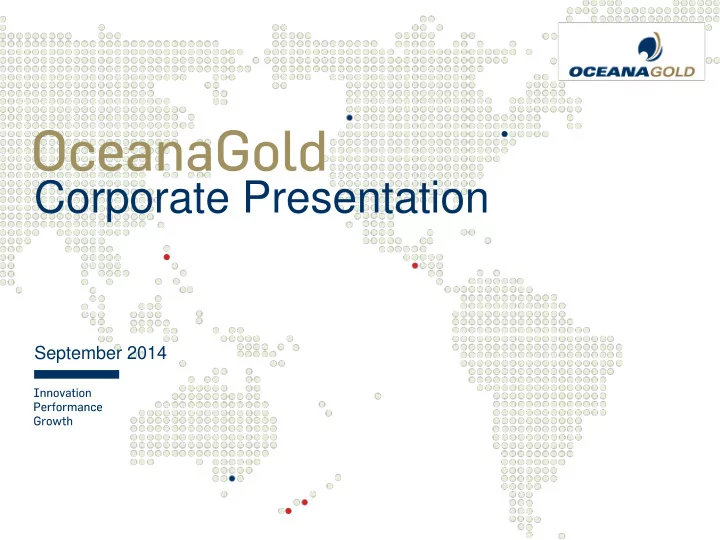 OCEANAGOLD

OceanaGold
Corporate Presentation

September 2014

Innovation
Performance
Growth